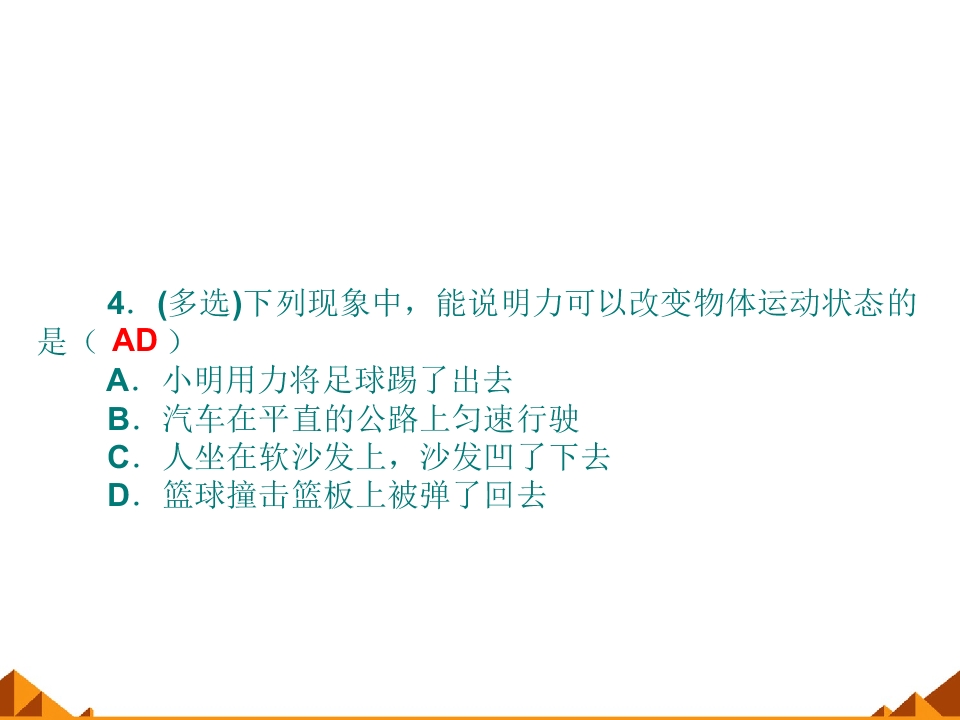 4．(多选)下列现象中，能说明力可以改变物体运动状态的是（ AD ）
A．小明用力将足球踢了出去
B．汽车在平直的公路上匀速行驶
C．人坐在软沙发上，沙发凹了下去
D．篮球撞击篮板上被弹了回去